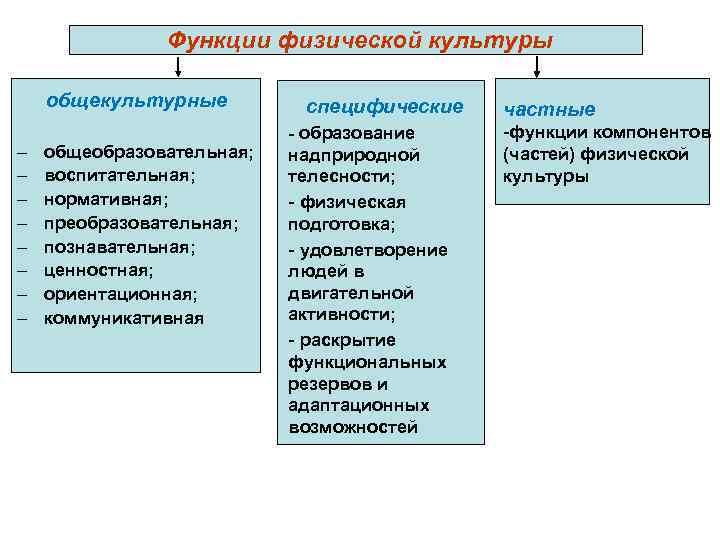 Функции физической культуры

общекультурные

– общеобразовательная;
– воспитательная;
– нормативная;
– преобразовательная;
– познавательная;
– ценностная;
– ориентационная;
– коммуникативная

специфические

- образование надприродной телесности;
- физическая подготовка;
- удовлетворение людей в двигательной активности;
- раскрытие функциональных резервов и адаптационных возможностей

частные

-функции компонентов (частей) физической культуры